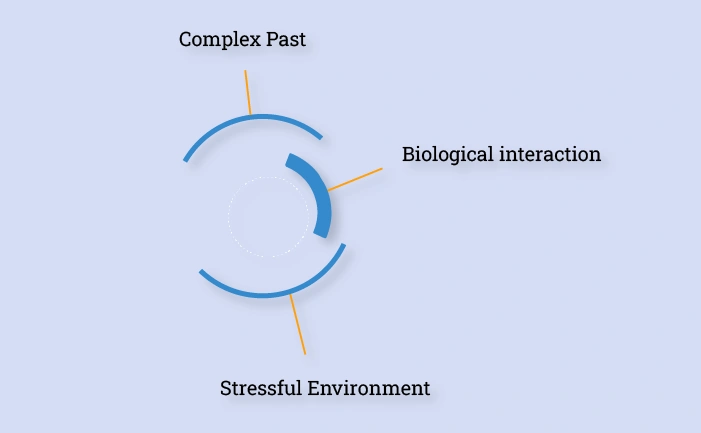 Complex Past

Biological interaction

Stressful Environment